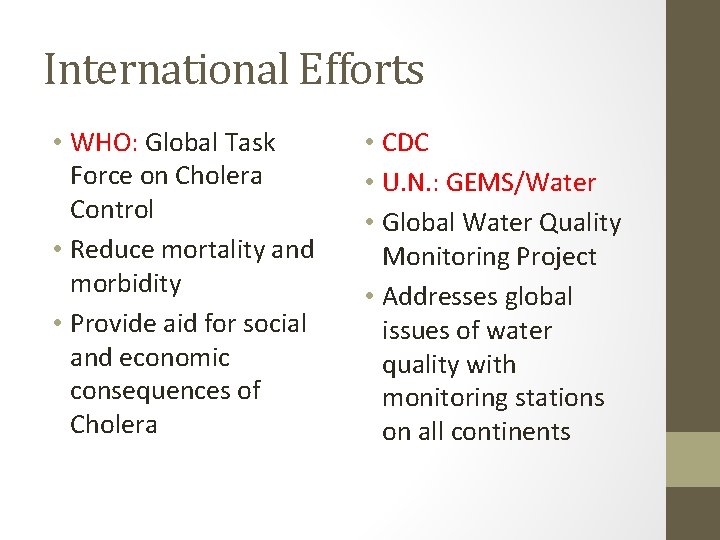 International Efforts

• WHO: Global Task Force on Cholera Control
• Reduce mortality and morbidity
• Provide aid for social and economic consequences of Cholera

• CDC
• U.N.: GEMS/Water
• Global Water Quality Monitoring Project
• Addresses global issues of water quality with monitoring stations on all continents